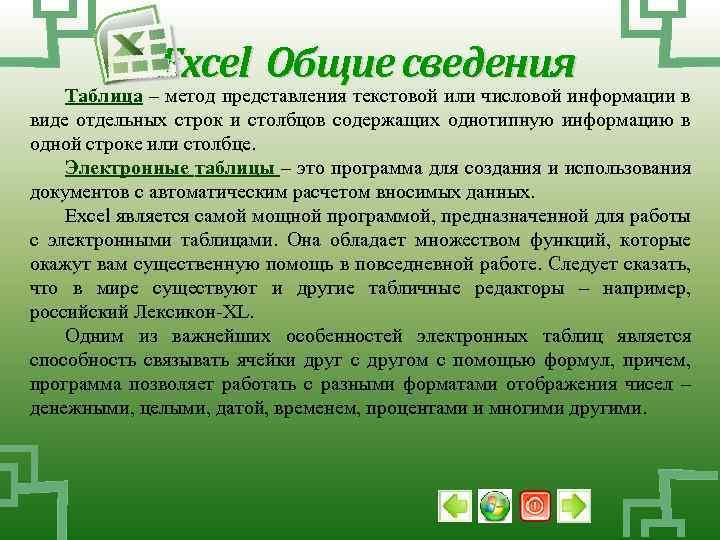 Excel Общие сведения

Таблица – метод представления текстовой или числовой информации в виде отдельных строк и столбцов содержащих однотипную информацию в одной строке или столбце.

Электронные таблицы – это программа для создания и использования документов с автоматическим расчетом вносимых данных.

Excel является самой мощной программой, предназначенной для работы с электронными таблицами. Она обладает множеством функций, которые окажут вам существенную помощь в повседневной работе. Следует сказать, что в мире существуют и другие табличные редакторы – например, российский Лексикон-XL.

Одним из важнейших особенностей электронных таблиц является способность связывать ячейки друг с другом с помощью формул, причем, программа позволяет работать с разными форматами отображения чисел – денежными, целыми, датой, временем, процентами и многими другими.